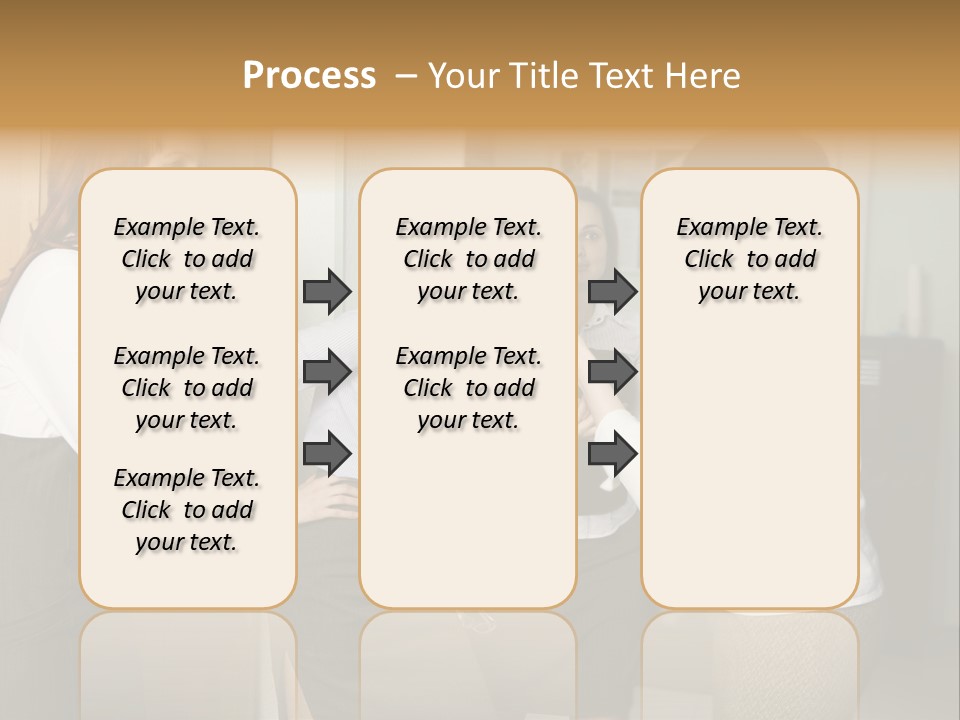 Process – Your Title Text Here

Example Text. Click to add your text.

Example Text. Click to add your text.

Example Text. Click to add your text.

Example Text. Click to add your text.

Example Text. Click to add your text.

Example Text. Click to add your text.